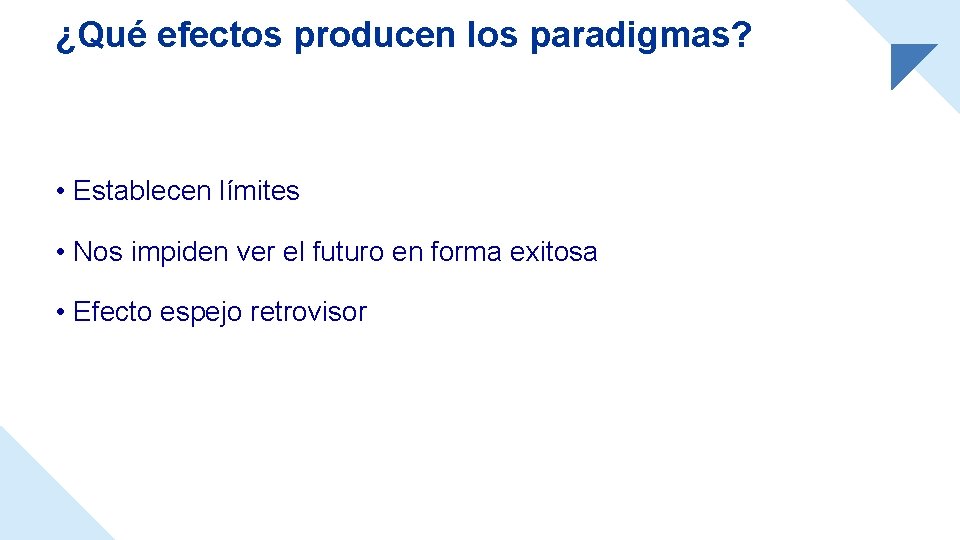 ¿Qué efectos producen los paradigmas?

• Establecen límites

• Nos impiden ver el futuro en forma exitosa

• Efecto espejo retrovisor